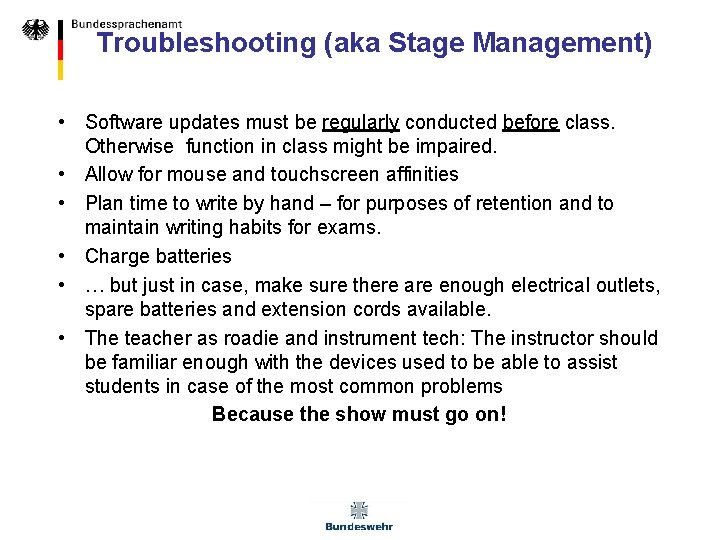 Bundessprachenamt

Troubleshooting (aka Stage Management)

• Software updates must be regularly conducted before class. Otherwise function in class might be impaired.
• Allow for mouse and touchscreen affinities
• Plan time to write by hand – for purposes of retention and to maintain writing habits for exams.
• Charge batteries
• … but just in case, make sure there are enough electrical outlets, spare batteries and extension cords available.
• The teacher as roadie and instrument tech: The instructor should be familiar enough with the devices used to be able to assist students in case of the most common problems

Because the show must go on!

Bundeswehr